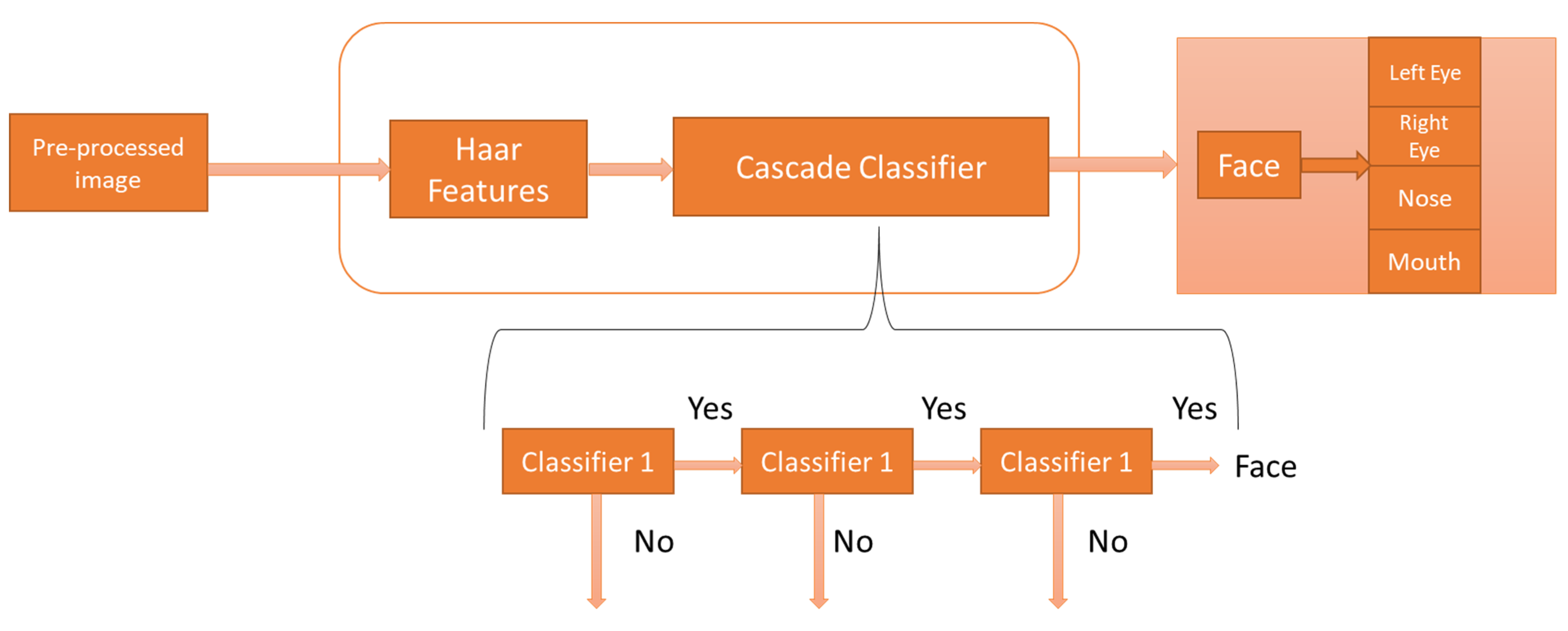 Pre-processed image

Haar Features

Cascade Classifier

Face

Left Eye

Right Eye

Nose

Mouth

Yes

Yes

Yes

Classifier 1

Classifier 1

Classifier 1

Face

No

No

No